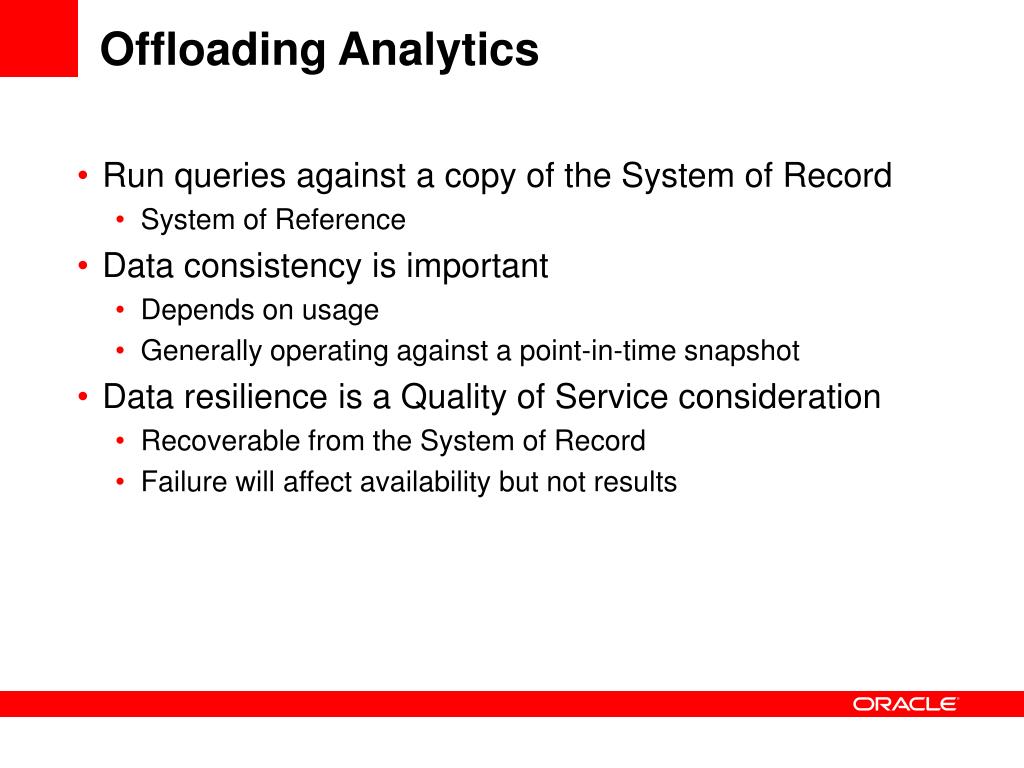 Offloading Analytics

• Run queries against a copy of the System of Record
  • System of Reference
• Data consistency is important
  • Depends on usage
  • Generally operating against a point-in-time snapshot
• Data resilience is a Quality of Service consideration
  • Recoverable from the System of Record
  • Failure will affect availability but not results

ORACLE